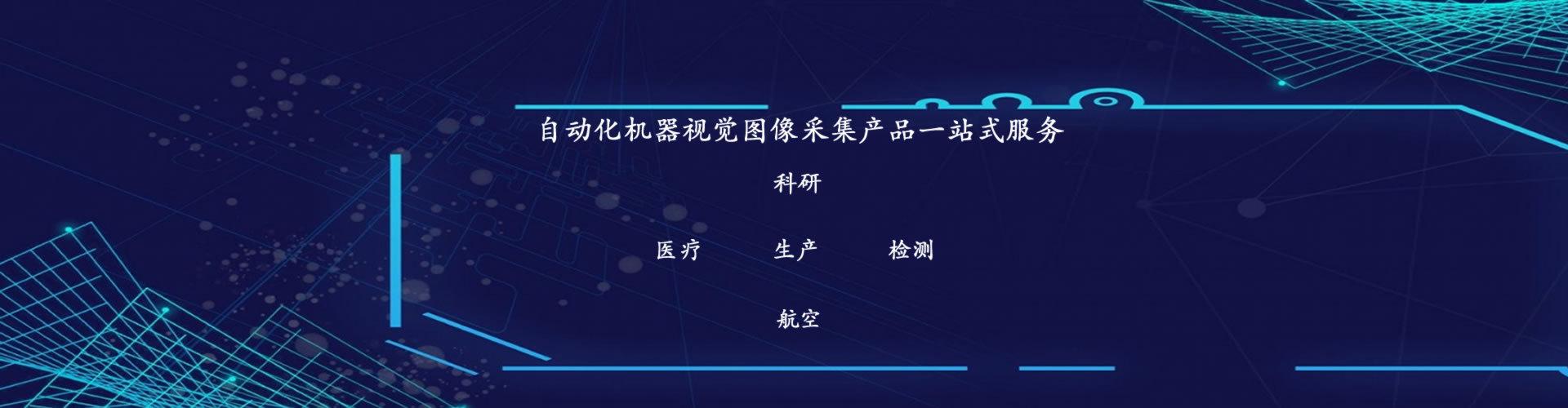 自动化机器视觉图像采集产品一站式服务

科研

医疗 生产 检测

航空